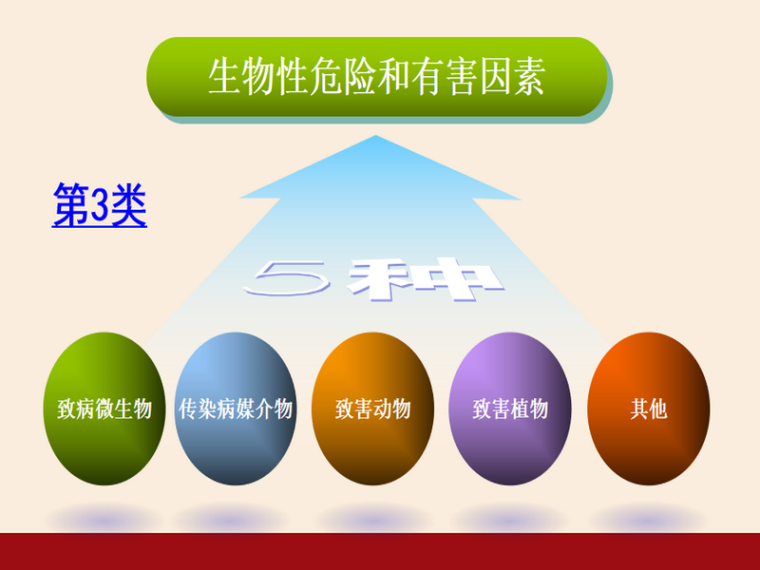 生物性危险和有害因素

第3类

5种

致病微生物

传染病媒介物

致害动物

致害植物

其他